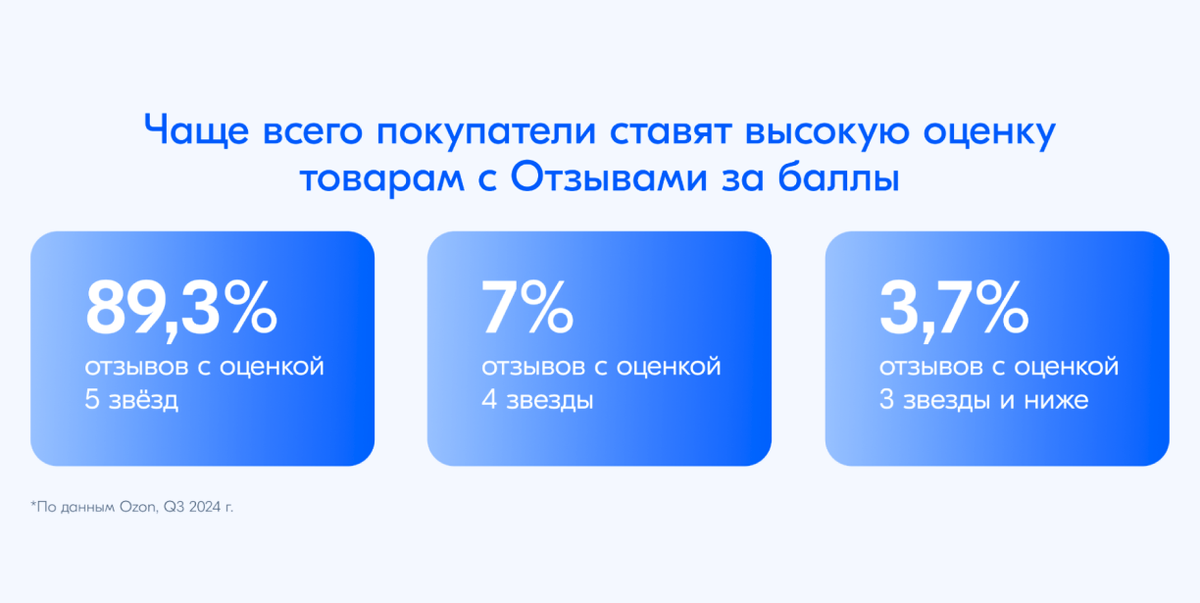 Чаще всего покупатели ставят высокую оценку товарам с Отзывами за баллы

89,3%
отзывов с оценкой 5 звёзд

7%
отзывов с оценкой 4 звезды

3,7%
отзывов с оценкой 3 звезды и ниже

*По данным Ozon, Q3 2024 г.